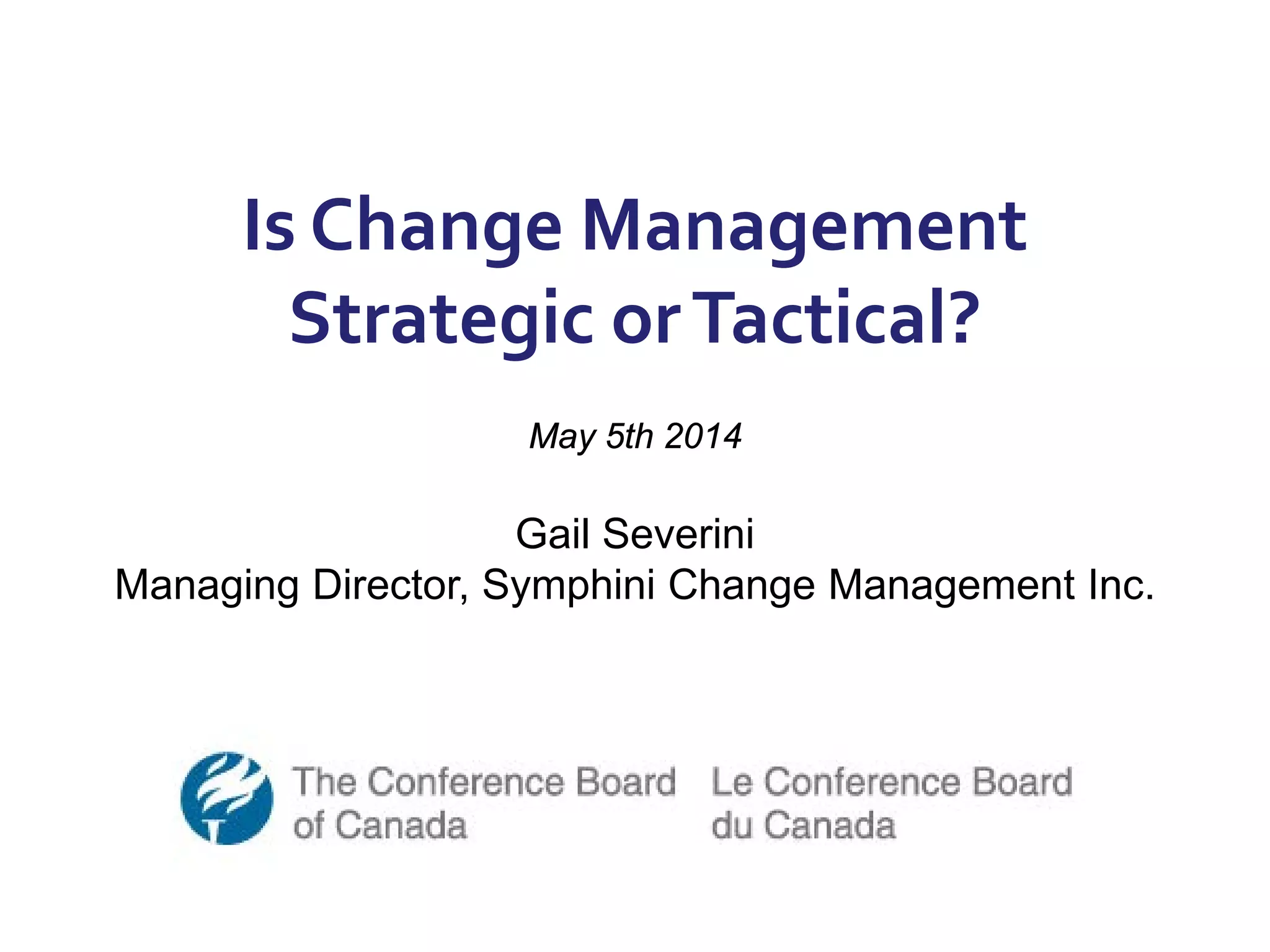 Is Change Management Strategic or Tactical?

May 5th 2014

Gail Severini
Managing Director, Symphini Change Management Inc.

The Conference Board of Canada

Le Conference Board du Canada